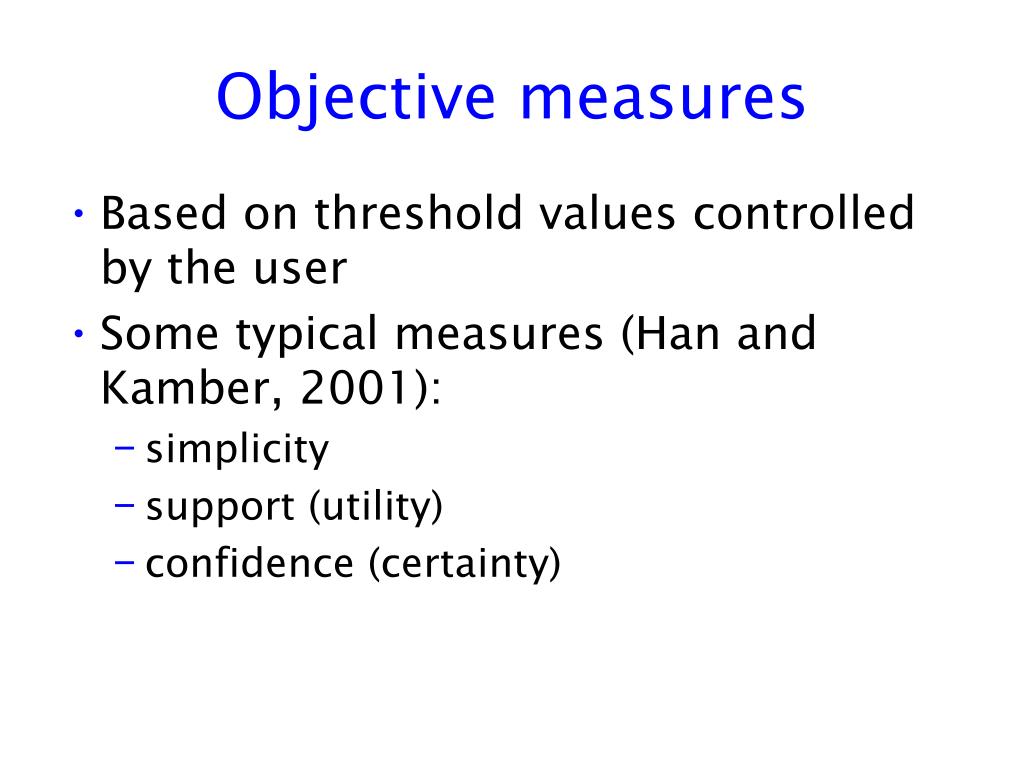 Objective measures

• Based on threshold values controlled by the user
• Some typical measures (Han and Kamber, 2001):
– simplicity
– support (utility)
– confidence (certainty)